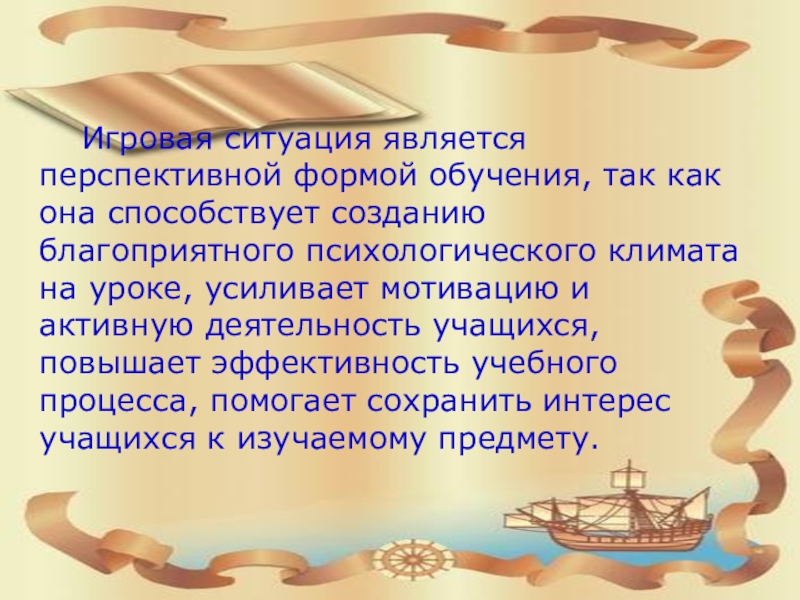 Игровая ситуация является перспективной формой обучения, так как она способствует созданию благоприятного психологического климата на уроке, усиливает мотивацию и активную деятельность учащихся, повышает эффективность учебного процесса, помогает сохранить интерес учащихся к изучаемому предмету.